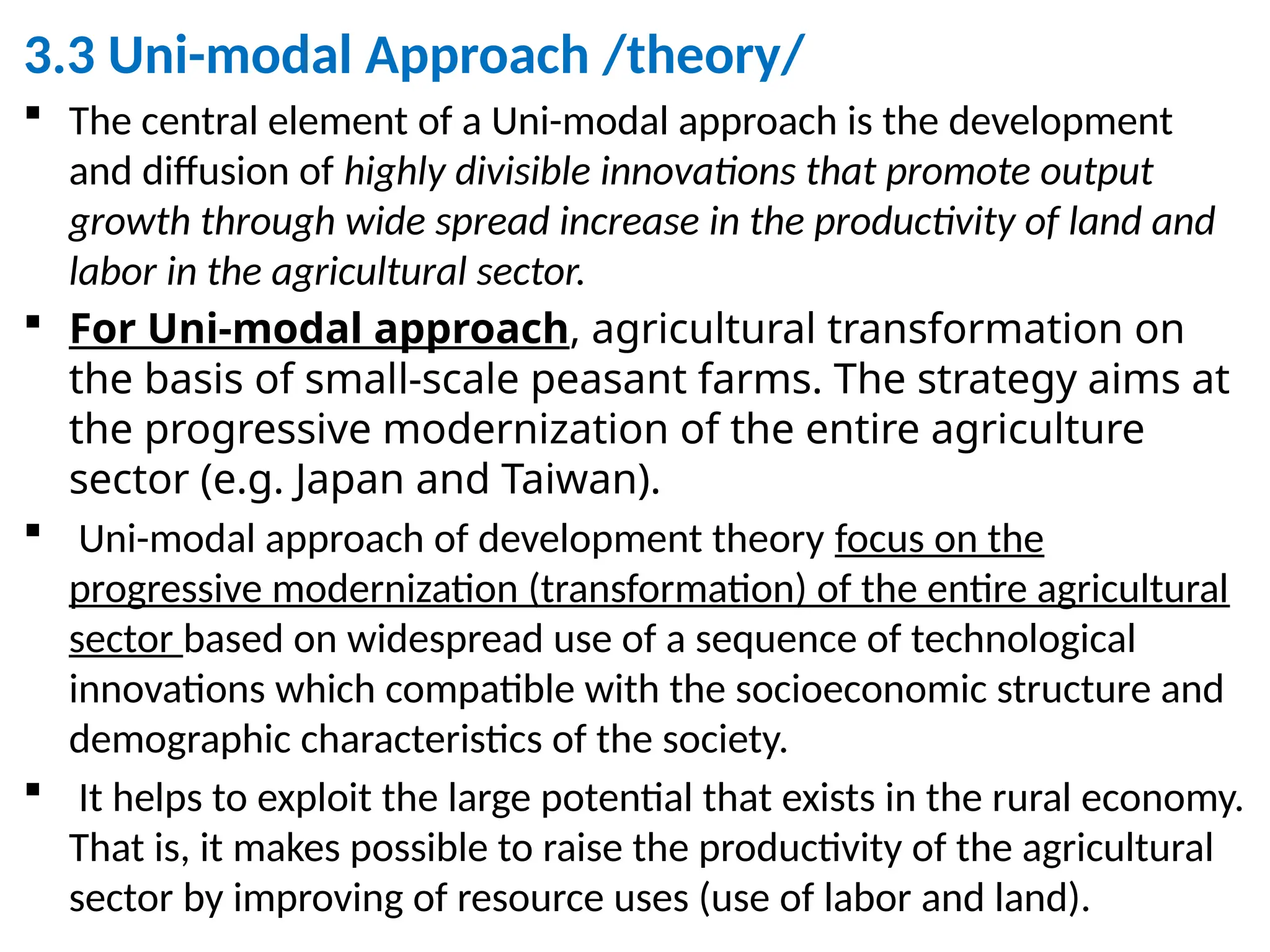 3.3 Uni-modal Approach /theory/

▪ The central element of a Uni-modal approach is the development and diffusion of highly divisible innovations that promote output growth through wide spread increase in the productivity of land and labor in the agricultural sector.

▪ For Uni-modal approach, agricultural transformation on the basis of small-scale peasant farms. The strategy aims at the progressive modernization of the entire agriculture sector (e.g. Japan and Taiwan).

▪ Uni-modal approach of development theory focus on the progressive modernization (transformation) of the entire agricultural sector based on widespread use of a sequence of technological innovations which compatible with the socioeconomic structure and demographic characteristics of the society.

▪ It helps to exploit the large potential that exists in the rural economy. That is, it makes possible to raise the productivity of the agricultural sector by improving of resource uses (use of labor and land).